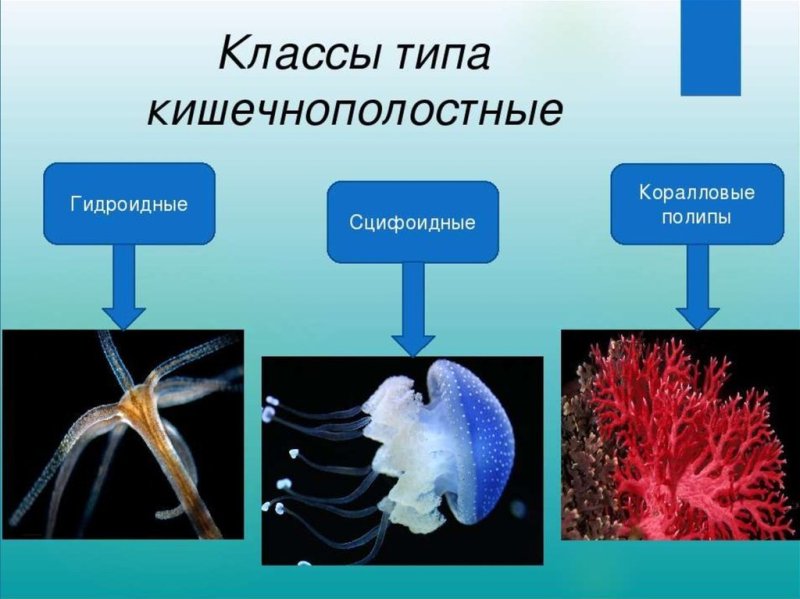 Классы типа кишечнополостные

Гидроидные

Сцифоидные

Коралловые полипы